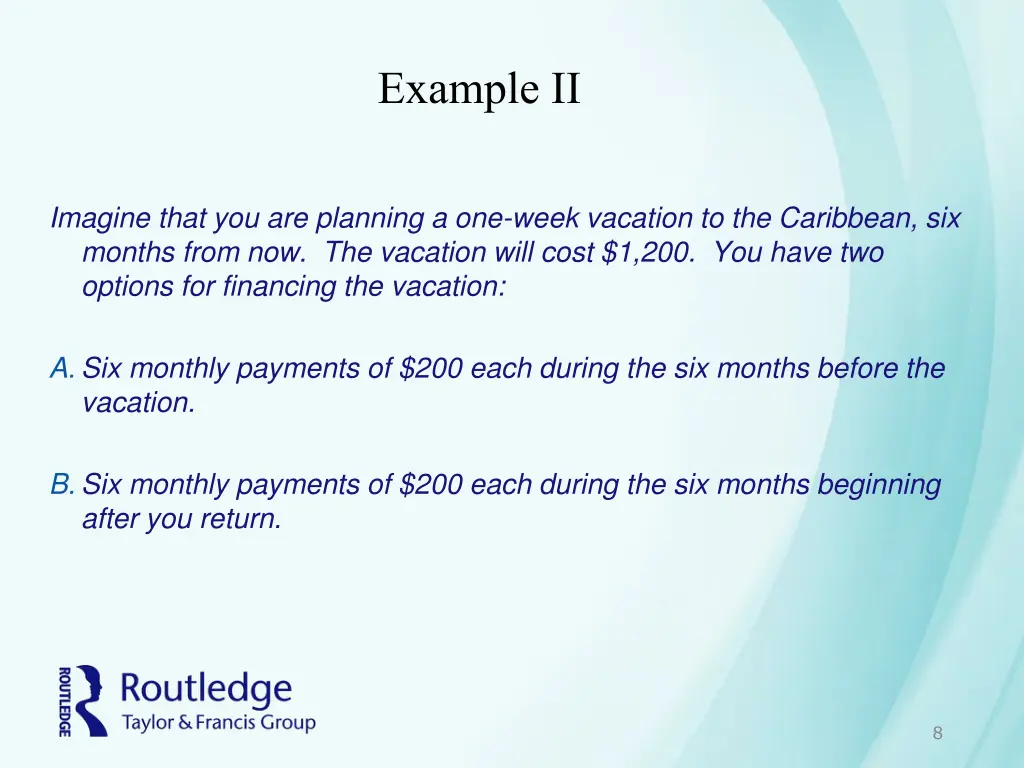 Example II

Imagine that you are planning a one-week vacation to the Caribbean, six months from now. The vacation will cost \$1,200. You have two options for financing the vacation:

A. Six monthly payments of \$200 each during the six months before the vacation.

B. Six monthly payments of \$200 each during the six months beginning after you return.

ROUTLEDGE
Routledge
Taylor & Francis Group

8